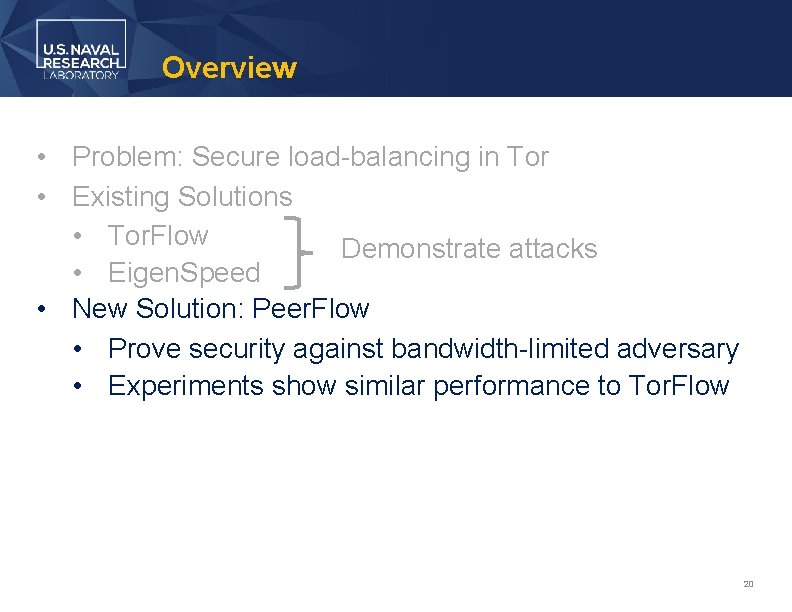 U.S. NAVAL RESEARCH LABORATORY

Overview

• Problem: Secure load-balancing in Tor
• Existing Solutions
  • TorFlow
  • EigenSpeed

Demonstrate attacks

• New Solution: PeerFlow
  • Prove security against bandwidth-limited adversary
  • Experiments show similar performance to TorFlow

20